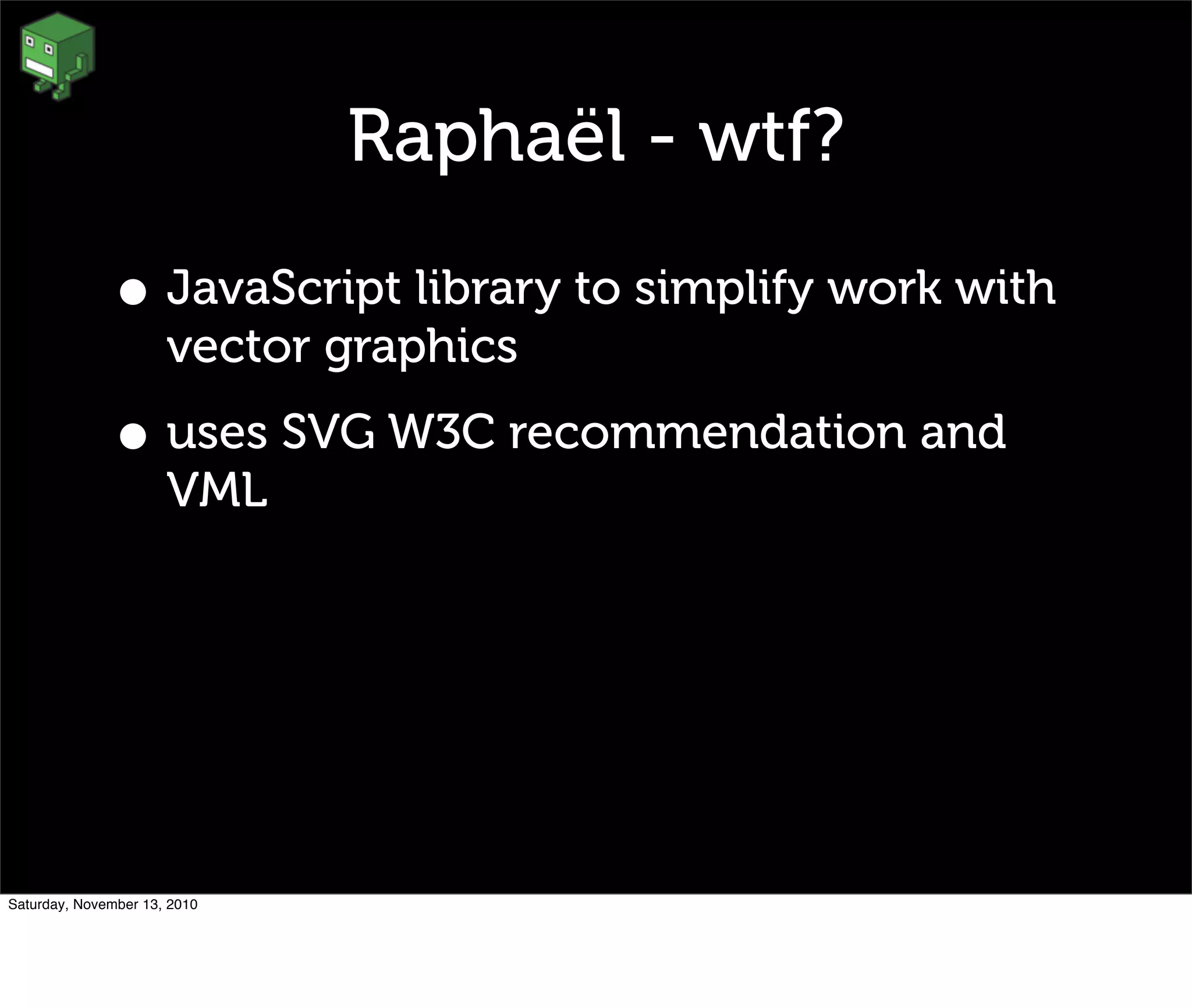 Raphaël - wtf?

• JavaScript library to simplify work with vector graphics

• uses SVG W3C recommendation and VML

Saturday, November 13, 2010